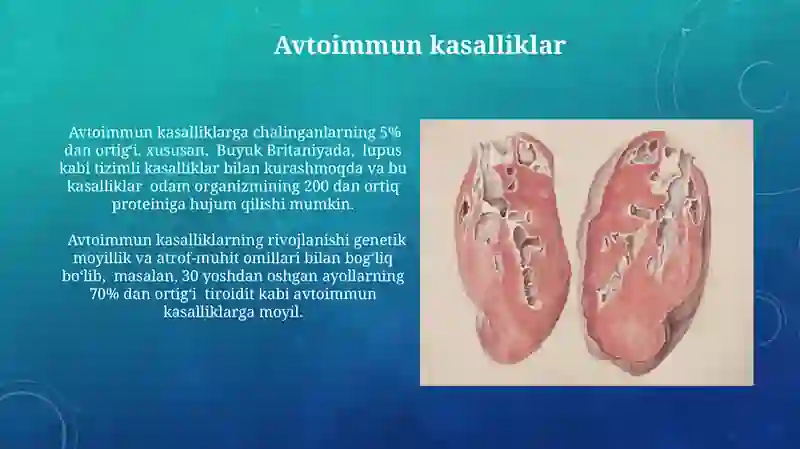 Avtoimmun kasalliklar

Avtoimmun kasalliklarga chalinganlarning 5% dan ortig‘i, xususan, Buyuk Britaniyada, lupus kabi tizimli kasalliklar bilan kurashmoqda va bu kasalliklar odam organizmining 200 dan ortiq proteiniga hujum qilishi mumkin.

Avtoimmun kasalliklarning rivojlanishi genetik moyillik va atrof-muhit omillari bilan bog‘liq bo‘lib, masalan, 30 yoshdan oshgan ayollarning 70% dan ortig‘i tiroidit kabi avtoimmun kasalliklarga moyil.